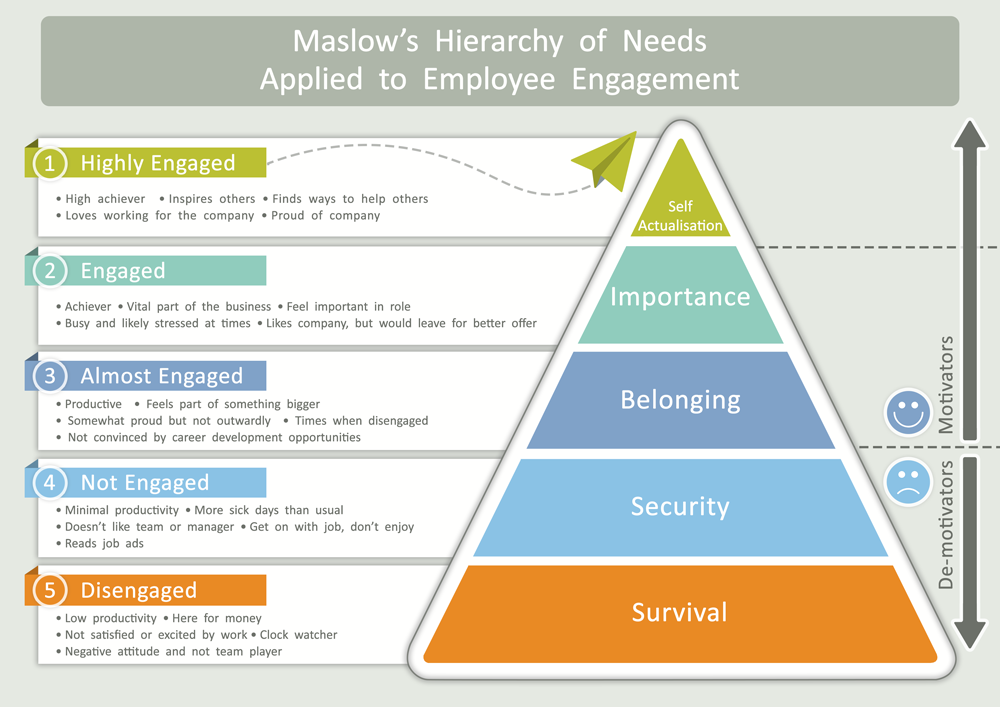 Maslow's Hierarchy of Needs
Applied to Employee Engagement

1 Highly Engaged
• High achiever • Inspires others • Finds ways to help others
• Loves working for the company • Proud of company

2 Engaged
• Achiever • Vital part of the business • Feel important in role
• Busy and likely stressed at times • Likes company, but would leave for better offer

3 Almost Engaged
• Productive • Feels part of something bigger
• Somewhat proud but not outwardly • Times when disengaged
• Not convinced by career development opportunities

4 Not Engaged
• Minimal productivity • More sick days than usual
• Doesn't like team or manager • Get on with job, don't enjoy
• Reads job ads

5 Disengaged
• Low productivity • Here for money
• Not satisfied or excited by work • Clock watcher
• Negative attitude and not team player

Self Actualisation
Importance
Belonging
Security
Survival

Motivators
De-motivators